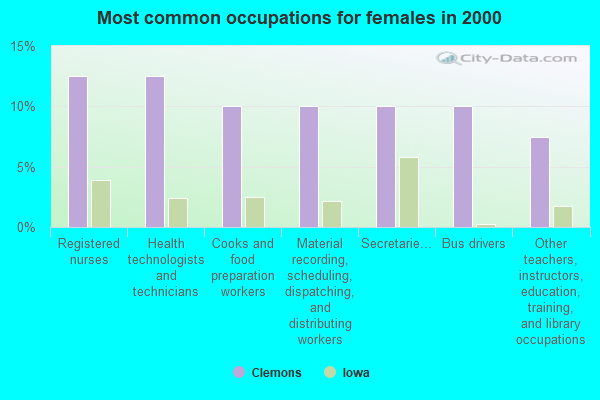 Most common occupations for females in 2000

City-Data.com

15%
10%
5%
0%

Registered nurses
Health technologists and technicians
Cooks and food preparation workers
Material recording, scheduling, dispatching, and distributing workers
Secretarie...
Bus drivers
Other teachers, instructors, education, training, and library occupations

Clemons
Iowa